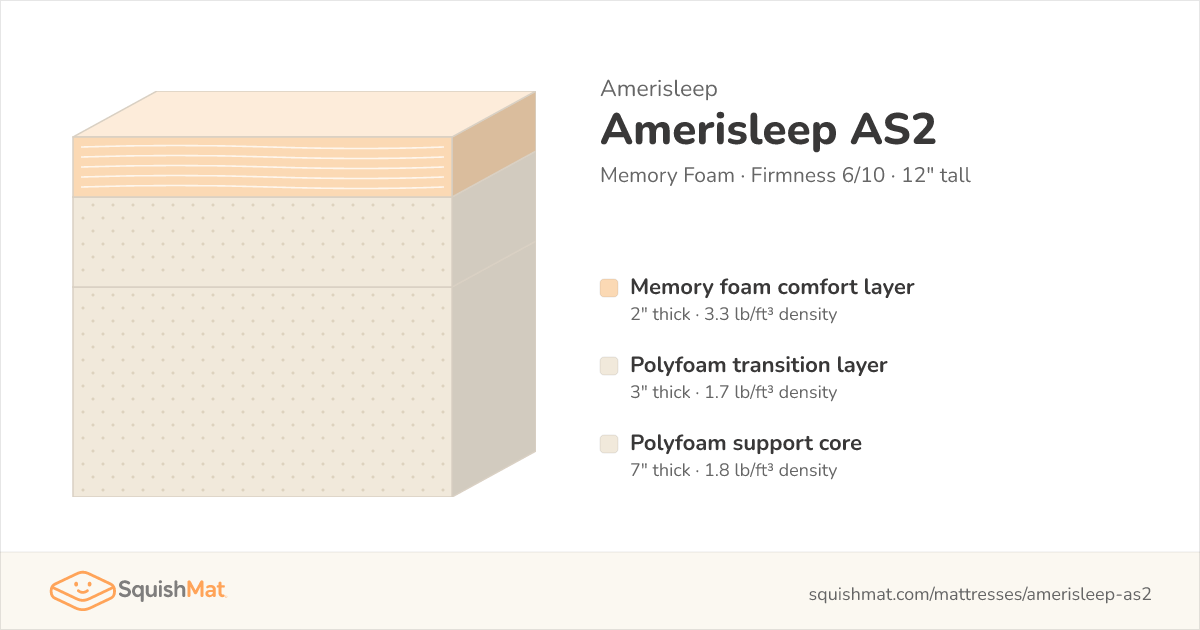 Amerisleep
Amerisleep AS2
Memory Foam · Firmness 6/10 · 12" tall

Memory foam comfort layer
2" thick · 3.3 lb/ft³ density

Polyfoam transition layer
3" thick · 1.7 lb/ft³ density

Polyfoam support core
7" thick · 1.8 lb/ft³ density

SquishMat

squishmat.com/mattresses/amerisleep-as2